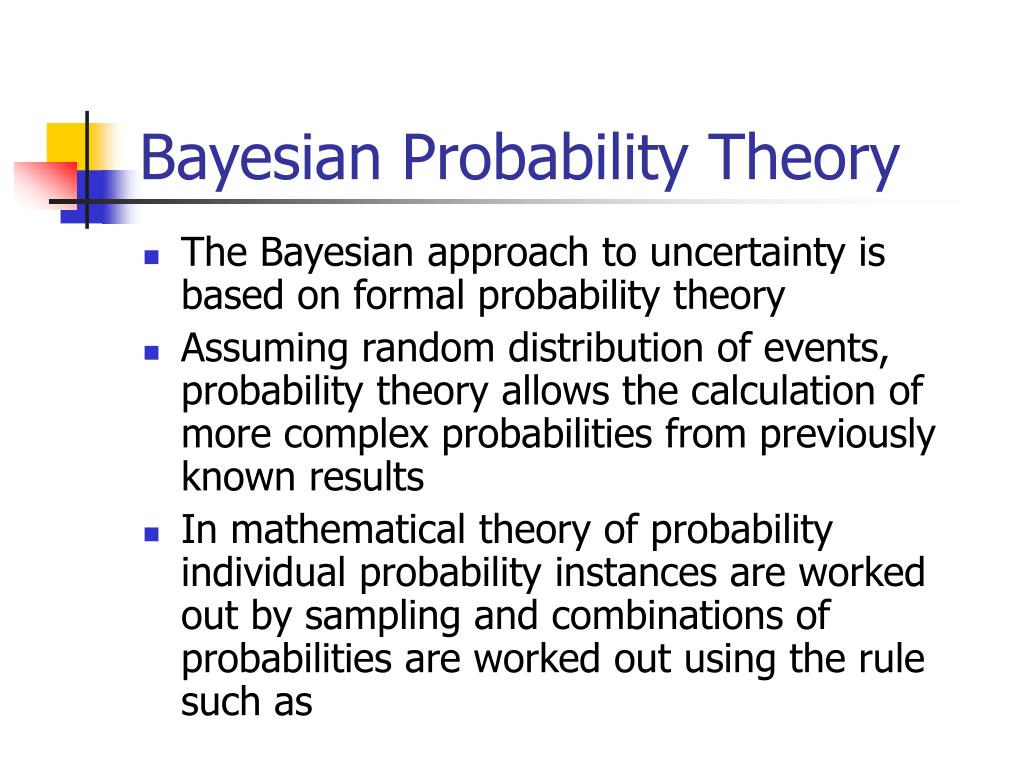 Bayesian Probability Theory

- The Bayesian approach to uncertainty is based on formal probability theory
- Assuming random distribution of events, probability theory allows the calculation of more complex probabilities from previously known results
- In mathematical theory of probability individual probability instances are worked out by sampling and combinations of probabilities are worked out using the rule such as